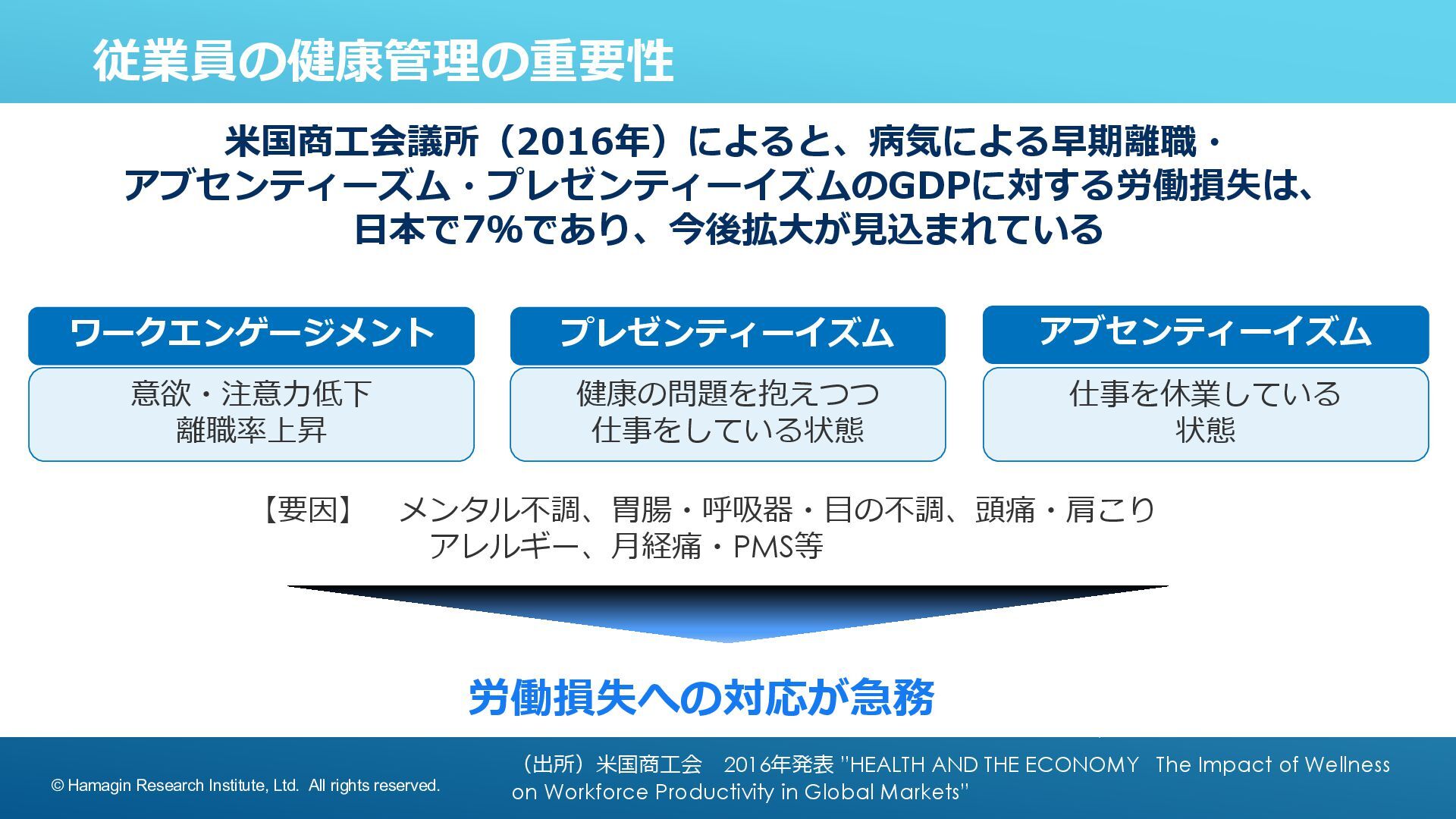 従業員の健康管理の重要性

米国商工会議所（2016年）によると、病気による早期離職・アブセンティーズム・プレゼンティーイズムのGDPに対する労働損失は、日本で7%であり、今後拡大が見込まれている

ワークエンゲージメント

意欲・注意力低下
離職率上昇

プレゼンティーイズム

健康の問題を抱えつつ
仕事をしている状態

アブセンティーイズム

仕事を休業している
状態

【要因】　メンタル不調、胃腸・呼吸器・目の不調、頭痛・肩こり
アレルギー、月経痛・PMS等

労働損失への対応が急務

© Hamagin Research Institute, Ltd. All rights reserved.

（出所）米国商工会　2016年発表 "HEALTH AND THE ECONOMY The Impact of Wellness on Workforce Productivity in Global Markets"